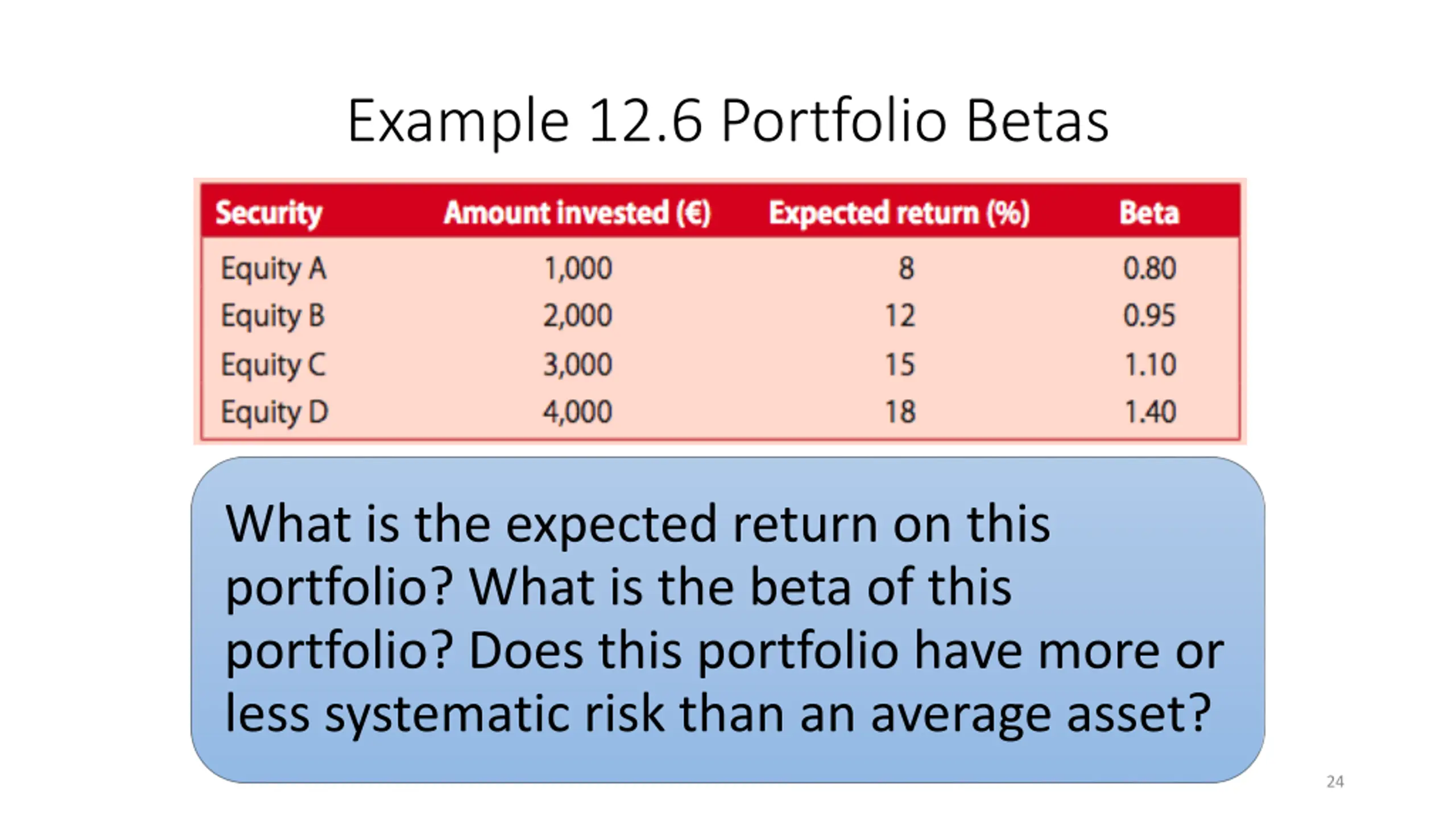 Example 12.6 Portfolio Betas

| Security | Amount invested (€) | Expected return (%) | Beta |
|---|---|---|---|
| Equity A | 1,000 | 8 | 0.80 |
| Equity B | 2,000 | 12 | 0.95 |
| Equity C | 3,000 | 15 | 1.10 |
| Equity D | 4,000 | 18 | 1.40 |

What is the expected return on this portfolio? What is the beta of this portfolio? Does this portfolio have more or less systematic risk than an average asset?

24